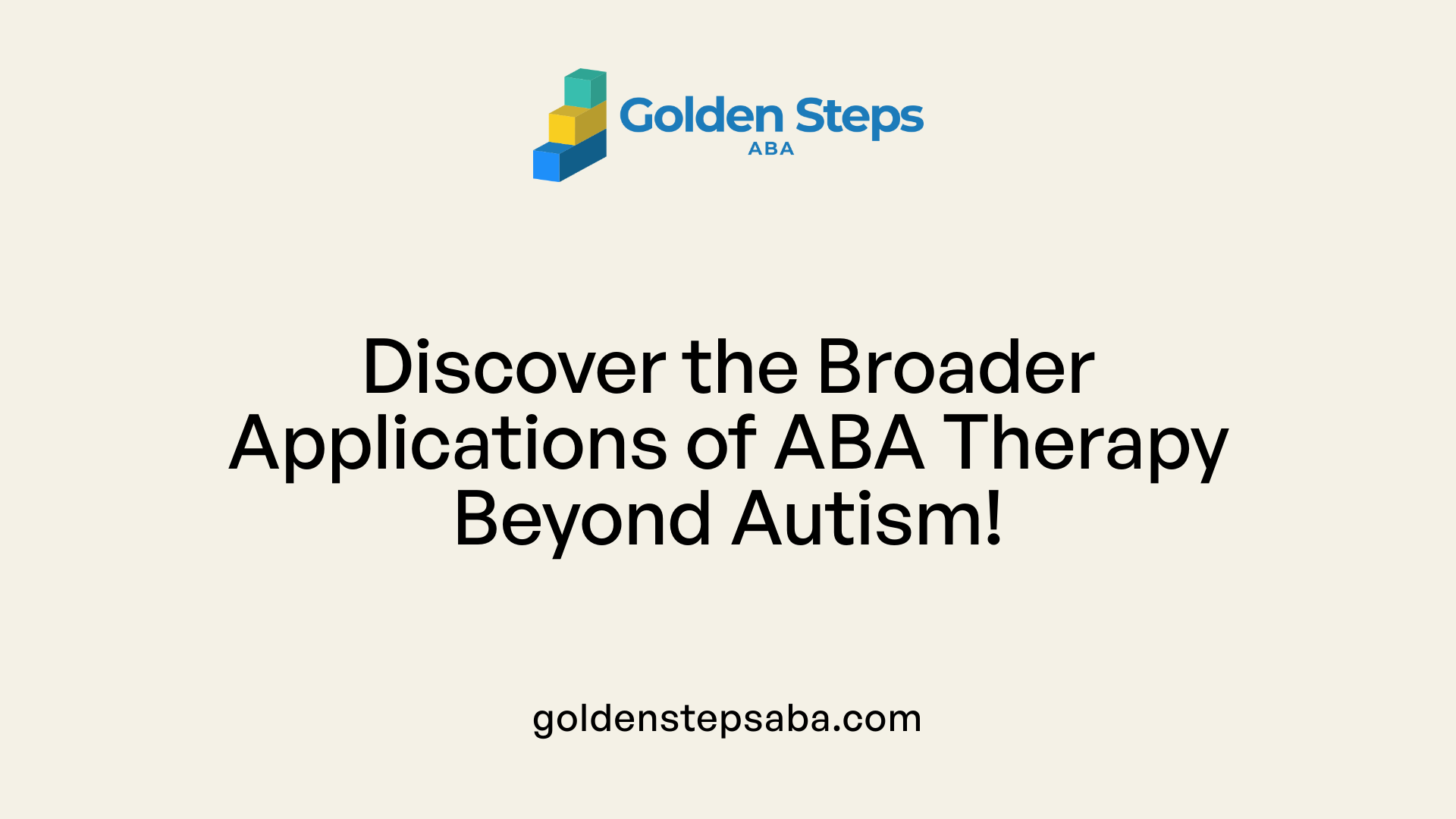 Golden Steps
ABA

Discover the Broader Applications of ABA Therapy Beyond Autism!

goldenstepsaba.com